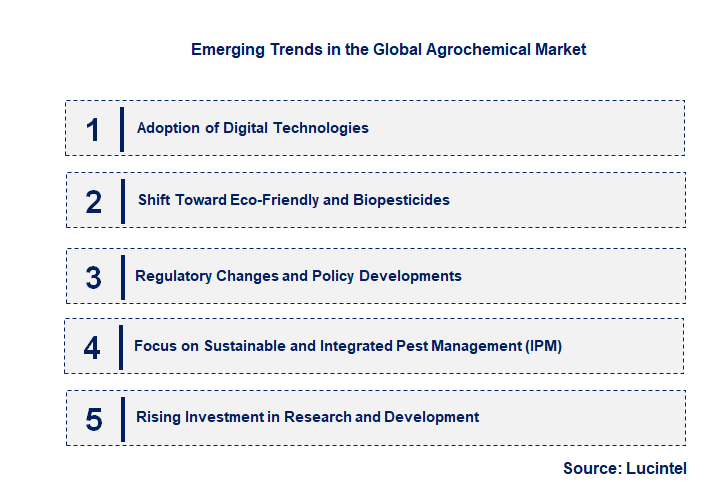 Emerging Trends in the Global Agrochemical Market

1 Adoption of Digital Technologies

2 Shift Toward Eco-Friendly and Biopesticides

3 Regulatory Changes and Policy Developments

4 Focus on Sustainable and Integrated Pest Management (IPM)

5 Rising Investment in Research and Development

Source: Lucintel